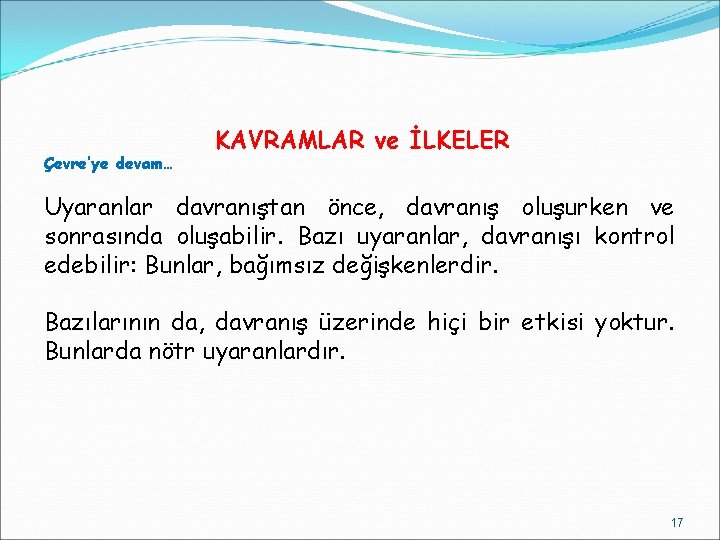 KAVRAMLAR ve İLKELER

Çevre'ye devam…

Uyaranlar davranıştan önce, davranış oluşurken ve sonrasında oluşabilir. Bazı uyaranlar, davranışı kontrol edebilir: Bunlar, bağımsız değişkenlerdir.

Bazılarının da, davranış üzerinde hiçi bir etkisi yoktur. Bunlarda nötr uyaranlardır.

17